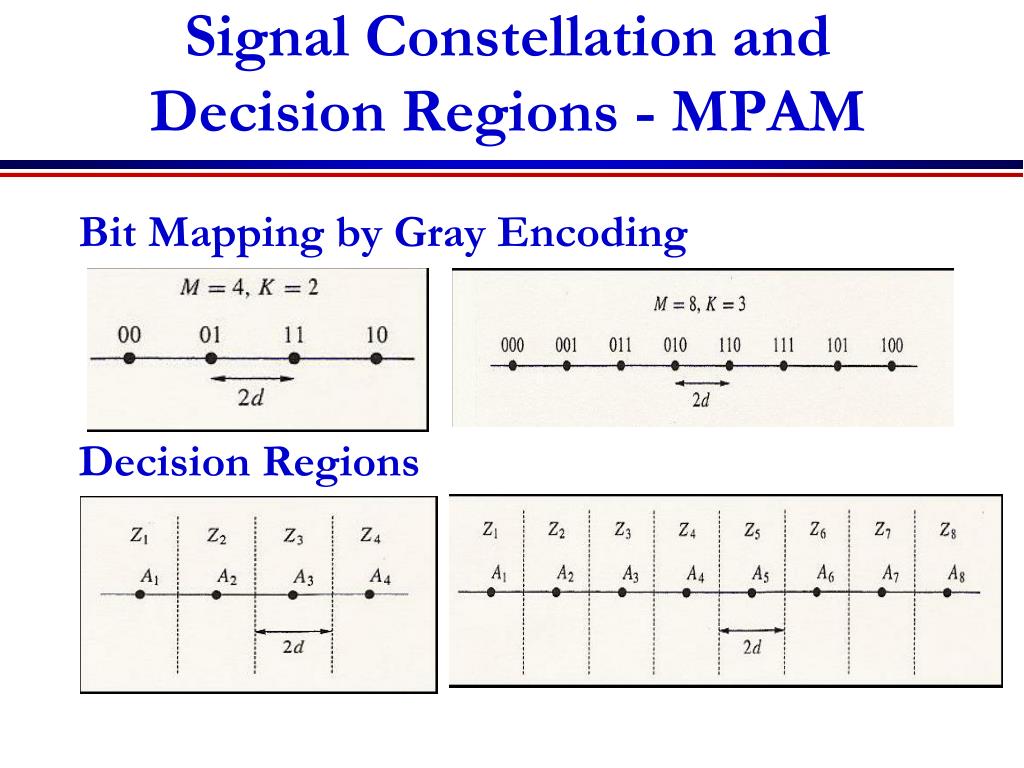 Signal Constellation and Decision Regions - MPAM

Bit Mapping by Gray Encoding

$M = 4, K = 2$

00 01 11 10

$2d$

$M = 8, K = 3$

000 001 011 010 110 111 101 100

$2d$

Decision Regions

$Z_1$ $Z_2$ $Z_3$ $Z_4$

$A_1$ $A_2$ $A_3$ $A_4$

$2d$

$Z_1$ $Z_2$ $Z_3$ $Z_4$ $Z_5$ $Z_6$ $Z_7$ $Z_8$

$A_1$ $A_2$ $A_3$ $A_4$ $A_5$ $A_6$ $A_7$ $A_8$

$2d$